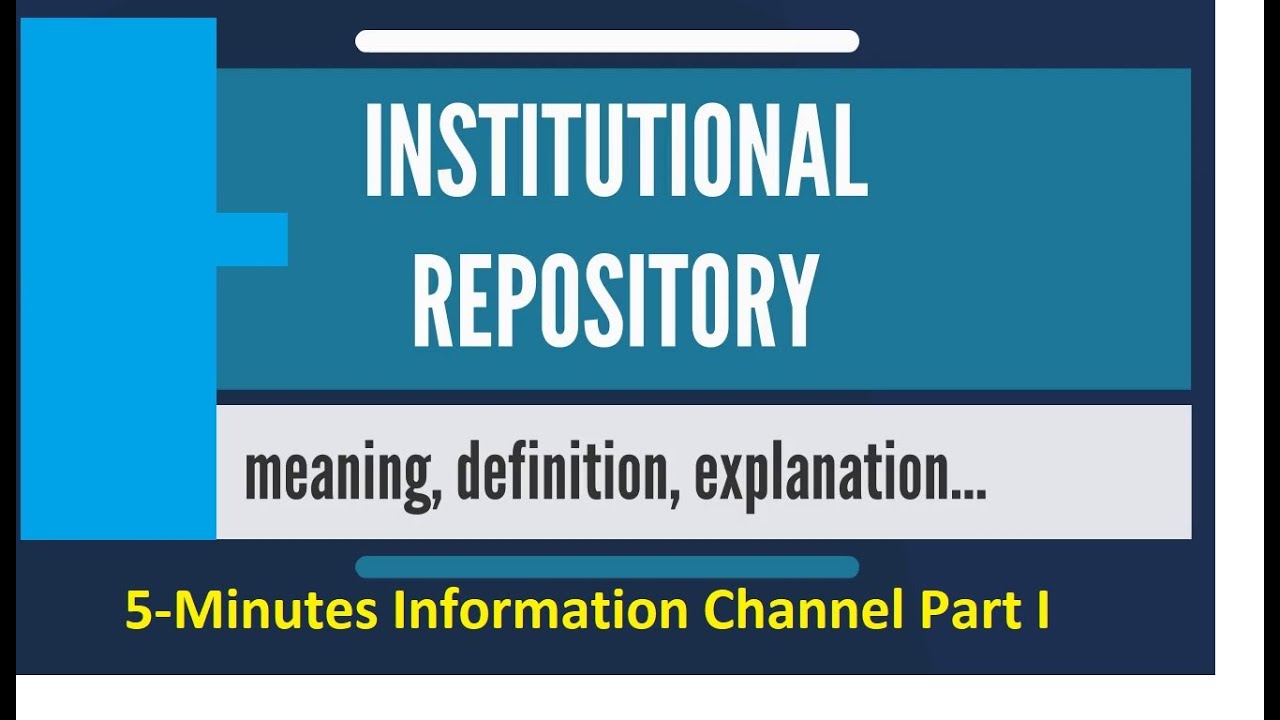 INSTITUTIONAL REPOSITORY

meaning, definition, explanation...

5-Minutes Information Channel Part I